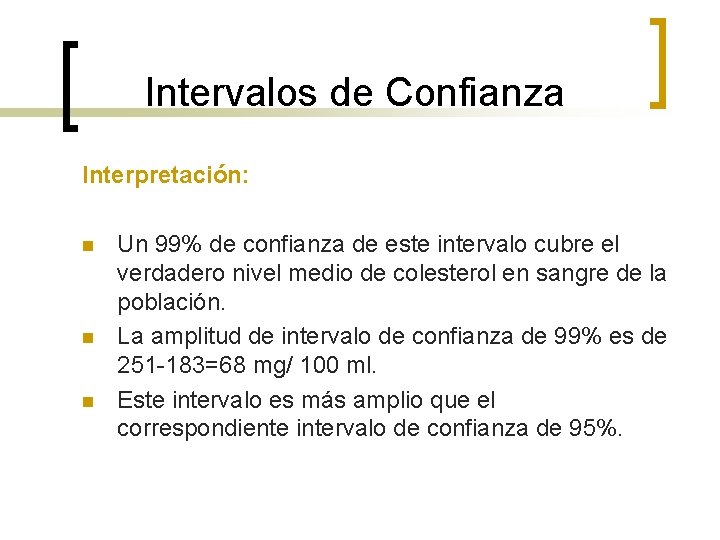 Intervalos de Confianza

Interpretación:

Un 99% de confianza de este intervalo cubre el verdadero nivel medio de colesterol en sangre de la población.

La amplitud de intervalo de confianza de 99% es de 251-183=68 mg/ 100 ml.

Este intervalo es más amplio que el correspondiente intervalo de confianza de 95%.